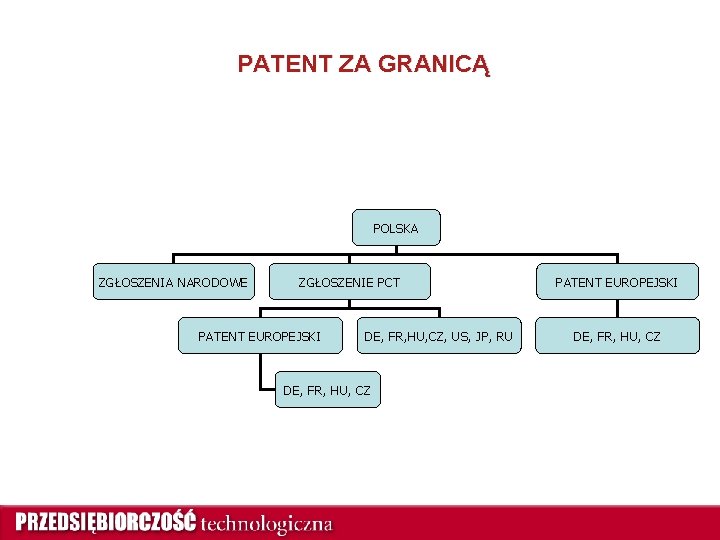 PATENT ZA GRANICĄ

POLSKA

ZGŁOSZENIA NARODOWE

ZGŁOSZENIE PCT

PATENT EUROPEJSKI

PATENT EUROPEJSKI

DE, FR,HU,CZ, US, JP, RU

DE, FR, HU, CZ

DE, FR, HU, CZ

PRZEDSIĘBIORCZOŚĆ technologiczna